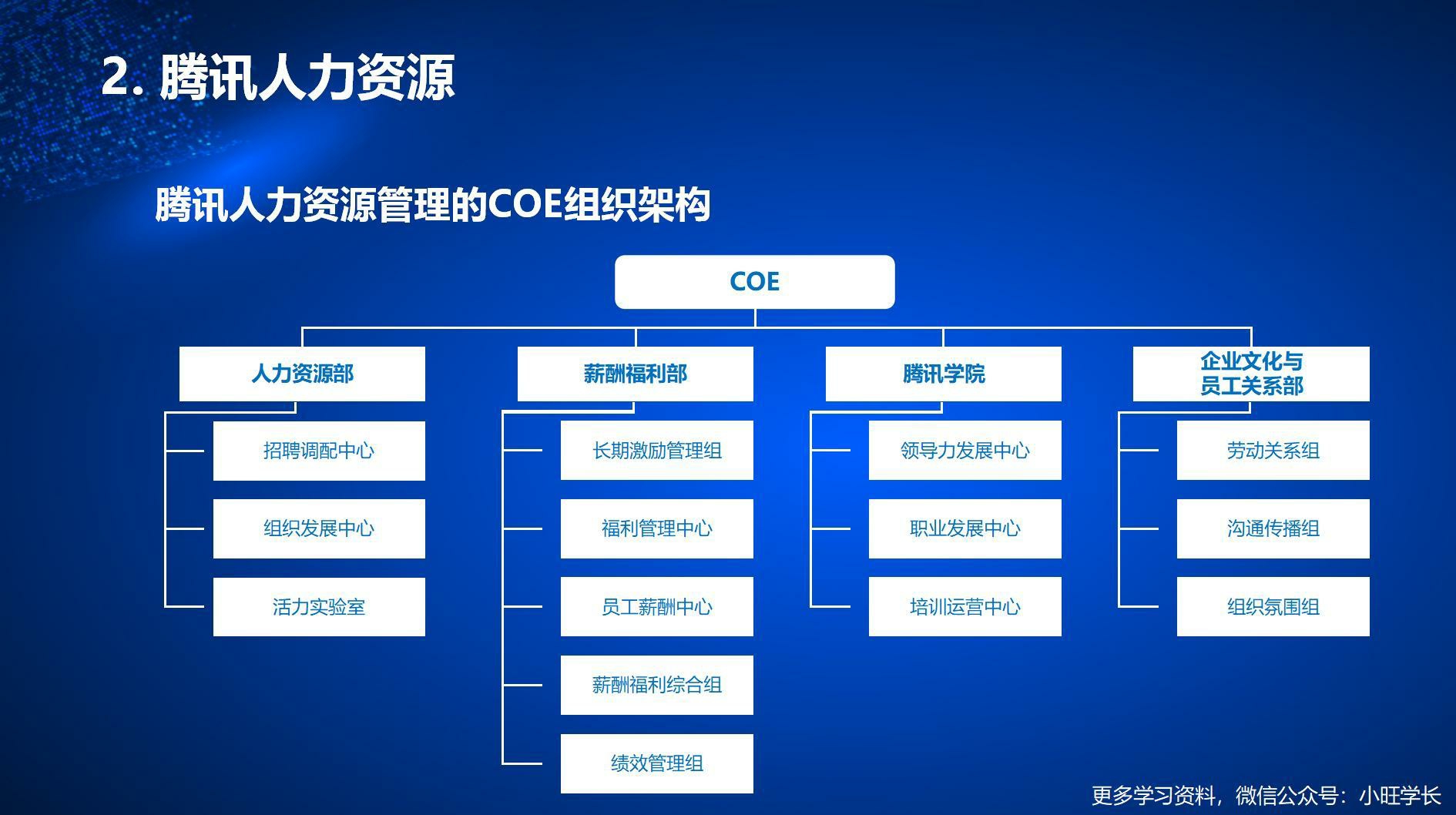 2. 腾讯人力资源

腾讯人力资源管理的COE组织架构

COE

人力资源部

招聘调配中心

组织发展中心

活力实验室

薪酬福利部

长期激励管理组

福利管理中心

员工薪酬中心

薪酬福利综合组

绩效管理组

腾讯学院

领导力发展中心

职业发展中心

培训运营中心

企业文化与员工关系部

劳动关系组

沟通传播组

组织氛围组

更多学习资料，微信公众号：小旺学长